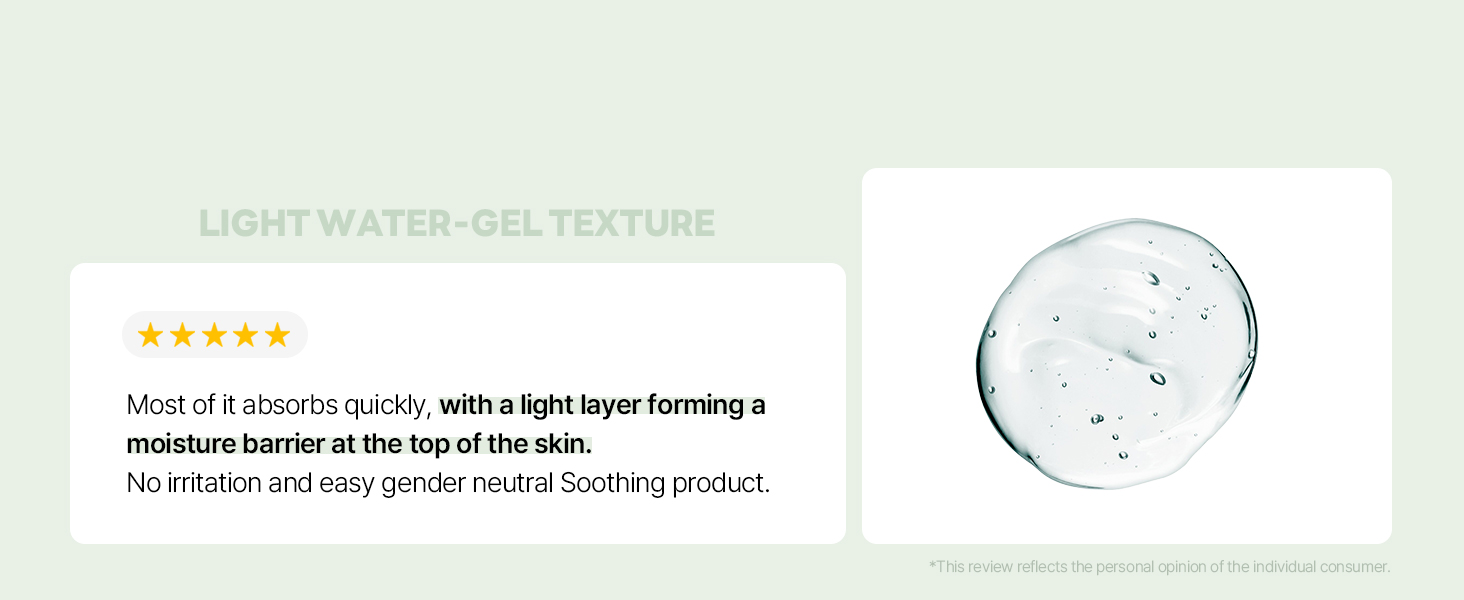 LIGHT WATER-GEL TEXTURE

★★★★★

Most of it absorbs quickly, with a light layer forming a moisture barrier at the top of the skin.
No irritation and easy gender neutral Soothing product.

*This review reflects the personal opinion of the individual consumer.